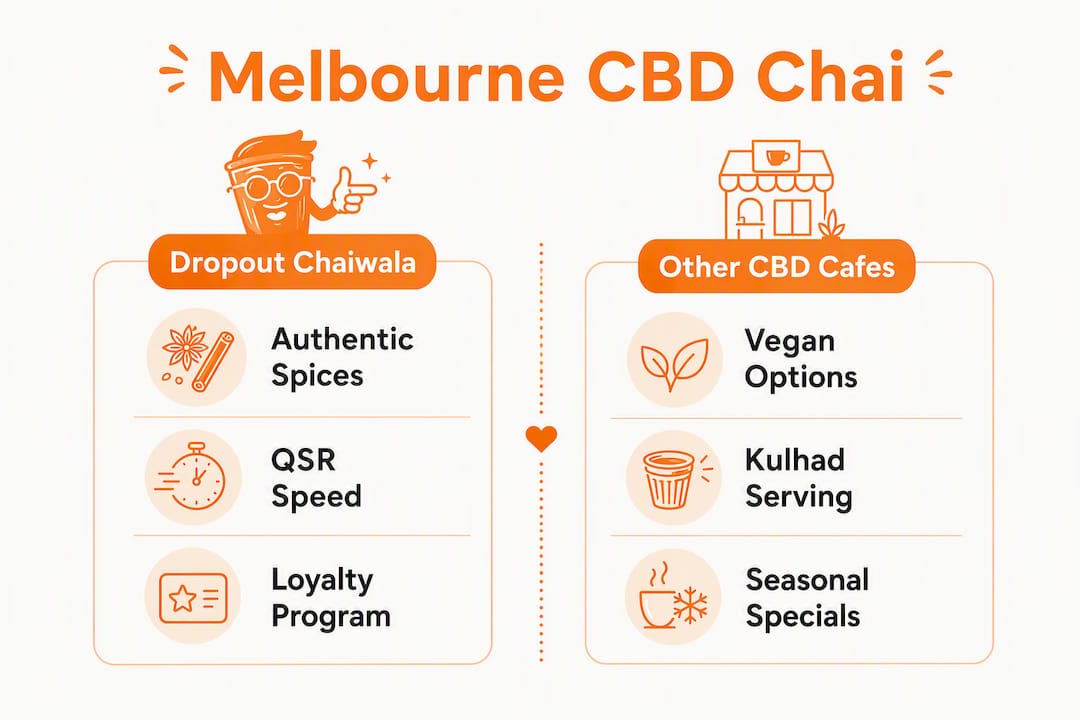 Melbourne CBD Chai

Dropout Chaiwala

Authentic Spices

QSR Speed

Loyalty Program

Other CBD Cafes

Vegan Options

Kulhad Serving

Seasonal Specials